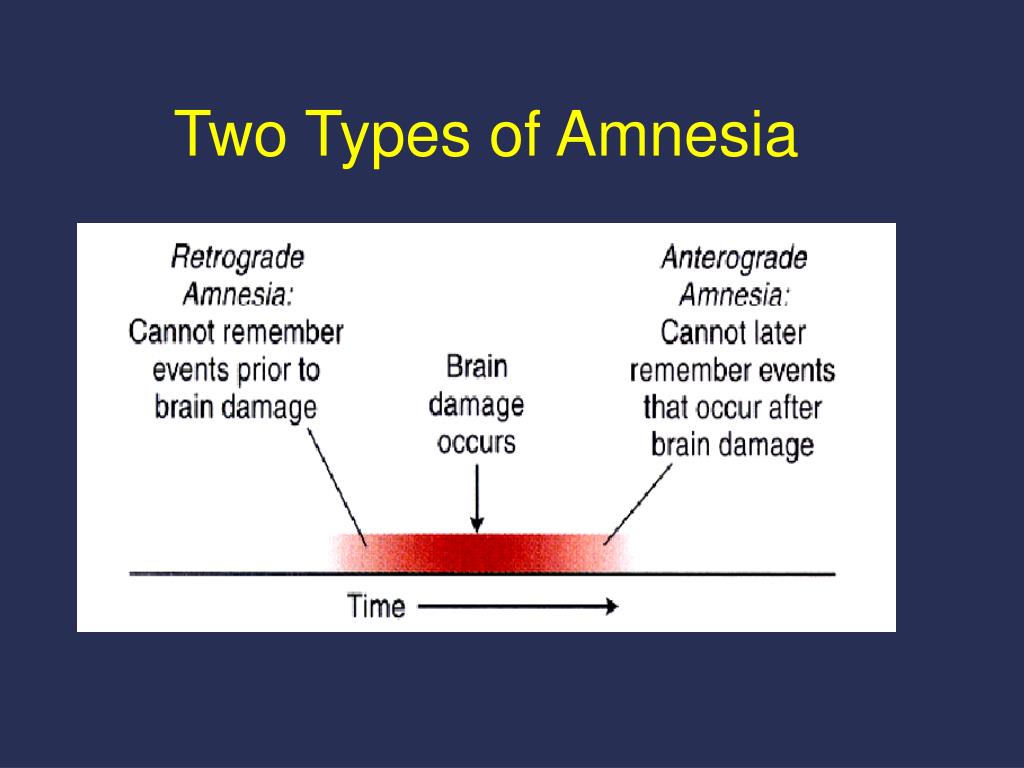 Two Types of Amnesia

Retrograde Amnesia: Cannot remember events prior to brain damage

Brain damage occurs

Anterograde Amnesia: Cannot later remember events that occur after brain damage

Time